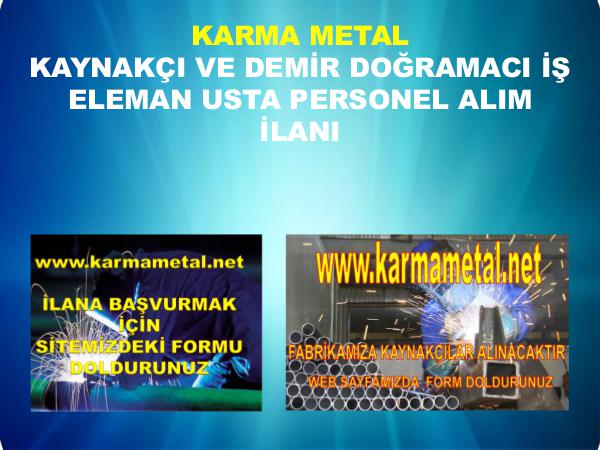 KARMA METAL
KAYNAKÇI VE DEMİR DOĞRAMACI İŞ ELEMAN USTA PERSONEL ALIM İLANI

www.karmametal.net

İLANA BAŞVURMAK İÇİN SİTEMİZDEKİ FORMU DOLDURUNUZ

www.karmametal.net

FABRİKAMIZA KAYNAKCILAR ALINACAKTIR

WEB SAYFAMIZDA FORM DOLDURUNUZ